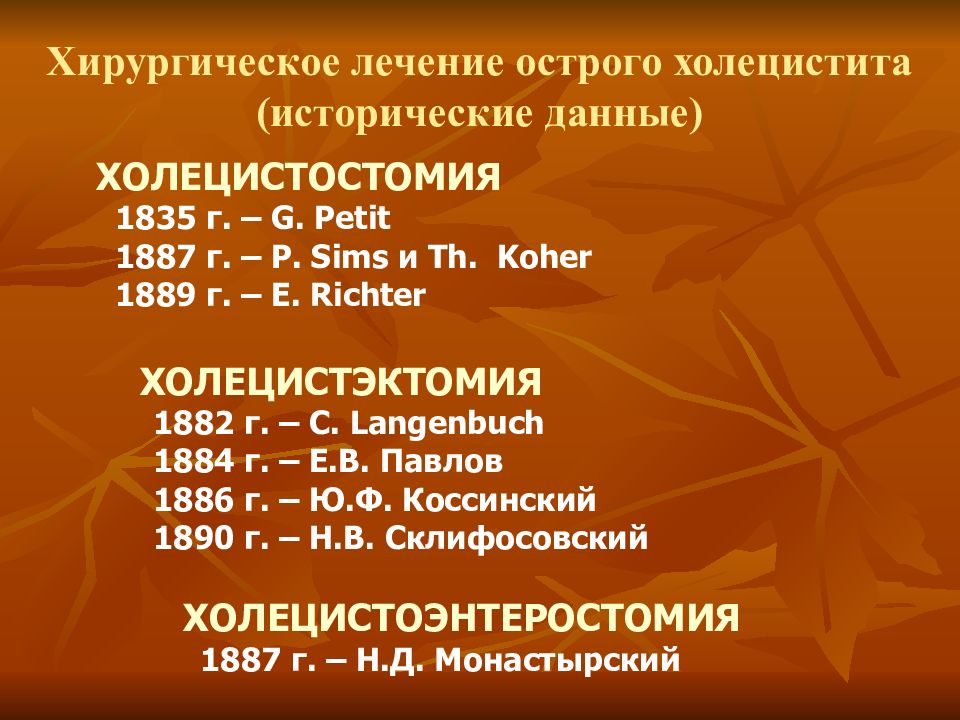 Хирургическое лечение острого холецистита (исторические данные)

ХОЛЕЦИСТОСТОМИЯ
1835 г. – G. Petit
1887 г. – P. Sims и Th. Koher
1889 г. – E. Richter

ХОЛЕЦИСТЭКТОМИЯ
1882 г. – C. Langenbuch
1884 г. – Е.В. Павлов
1886 г. – Ю.Ф. Коссинский
1890 г. – Н.В. Склифосовский

ХОЛЕЦИСТОЭНТЕРОСТОМИЯ
1887 г. – Н.Д. Монастырский